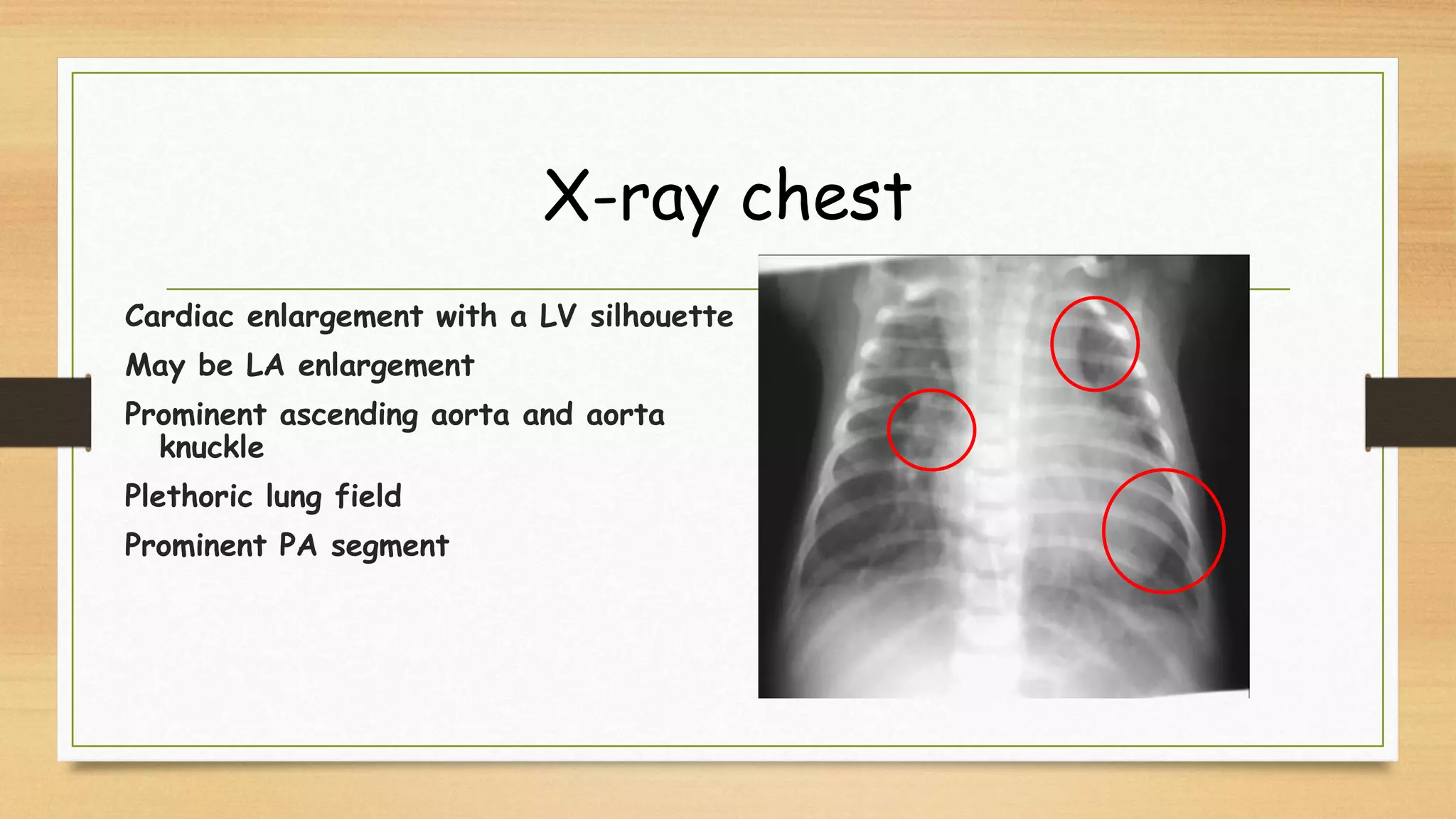 X-ray chest

Cardiac enlargement with a LV silhouette

May be LA enlargement

Prominent ascending aorta and aorta knuckle

Plethoric lung field

Prominent PA segment